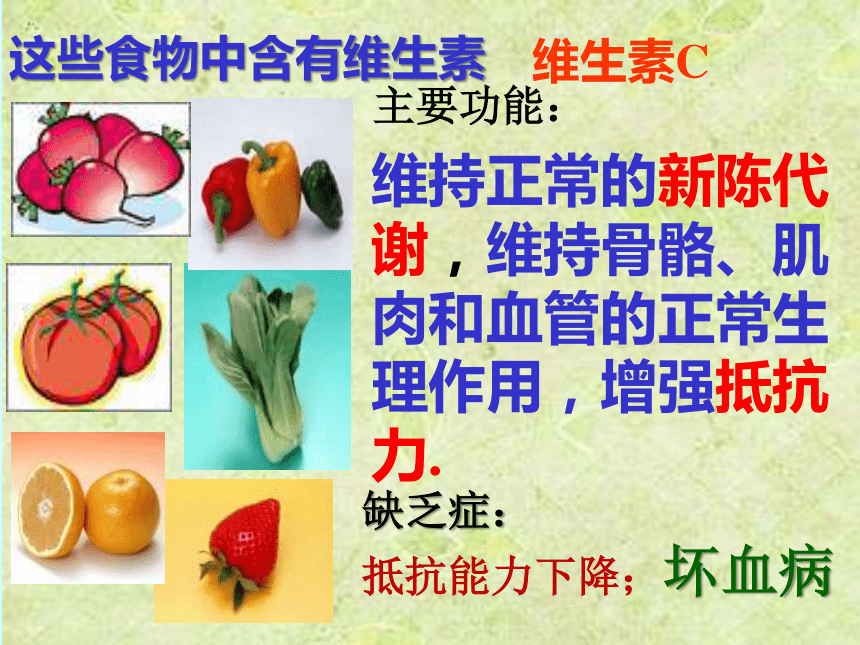 这些食物中含有维生素 维生素C

主要功能：

维持正常的新陈代谢，维持骨骼、肌肉和血管的正常生理作用，增强抵抗力.

缺乏症：

抵抗能力下降；坏血病